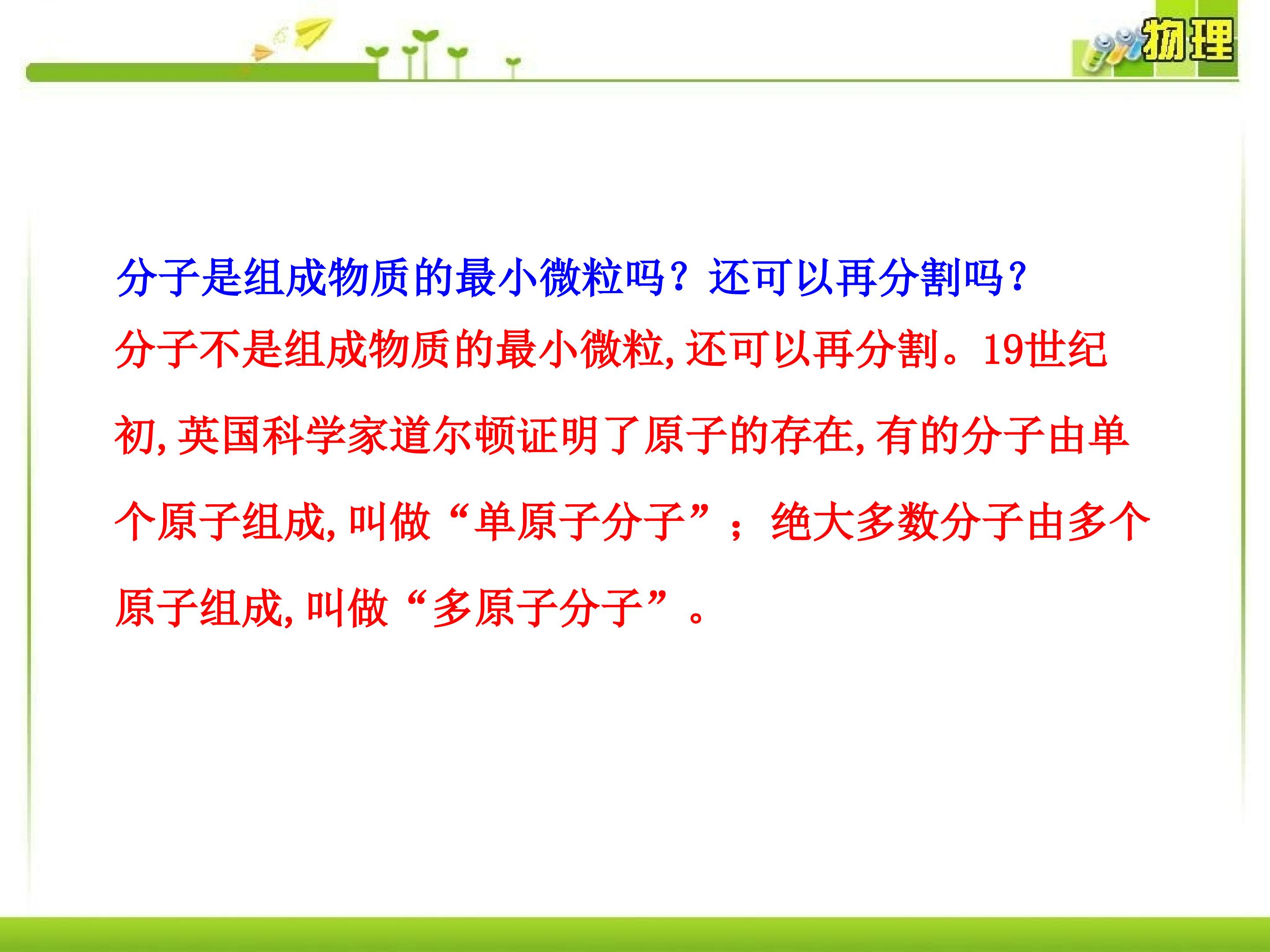 物理

分子是组成物质的最小微粒吗？还可以再分割吗？

分子不是组成物质的最小微粒,还可以再分割。19世纪初,英国科学家道尔顿证明了原子的存在,有的分子由单个原子组成,叫做“单原子分子”；绝大多数分子由多个原子组成,叫做“多原子分子”。